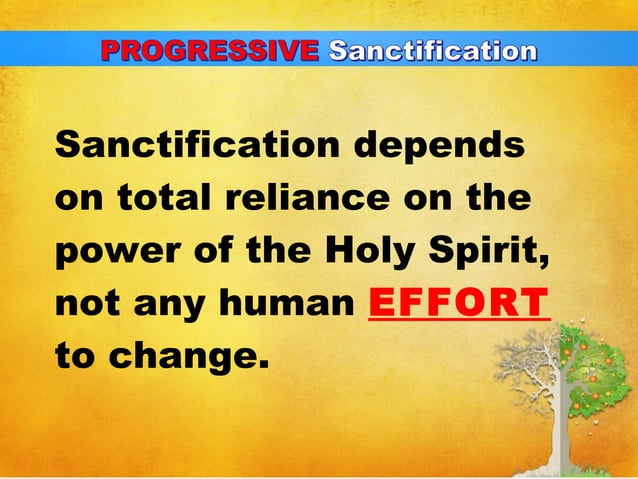 PROGRESSIVE Sanctification

Sanctification depends on total reliance on the power of the Holy Spirit, not any human EFFORT to change.